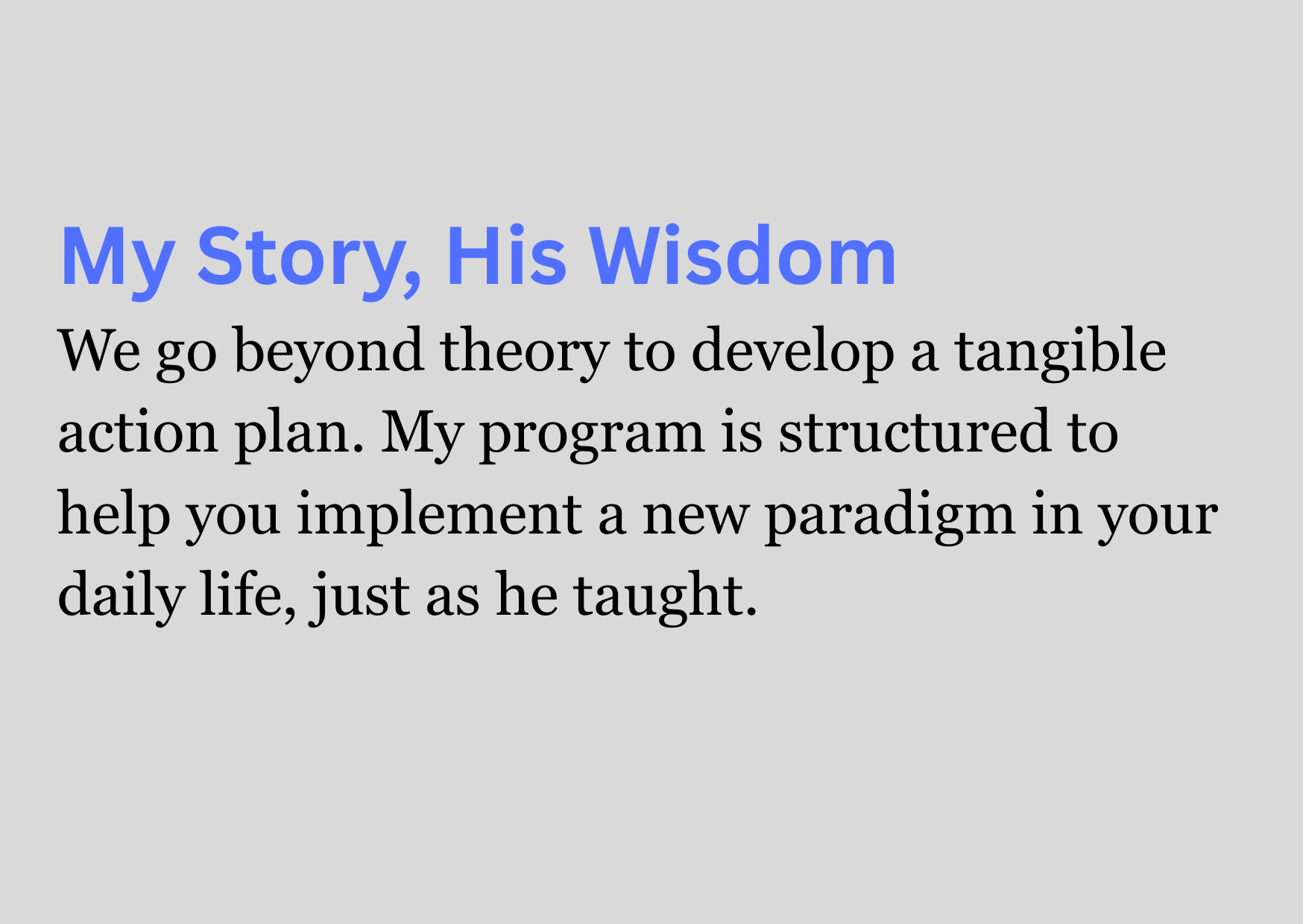 My Story, His Wisdom

We go beyond theory to develop a tangible action plan. My program is structured to help you implement a new paradigm in your daily life, just as he taught.